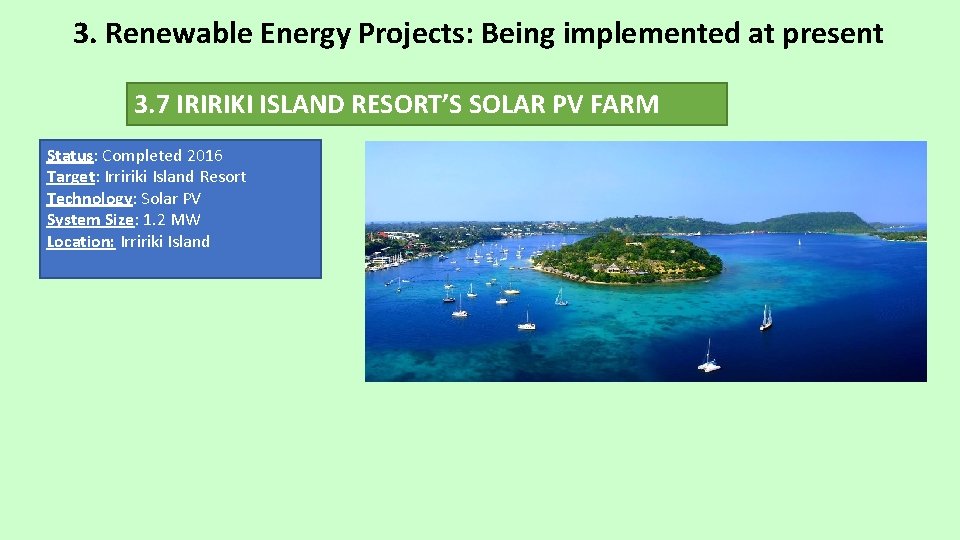 3. Renewable Energy Projects: Being implemented at present

3.7 IRIRIKI ISLAND RESORT'S SOLAR PV FARM

Status: Completed 2016
Target: Irririki Island Resort
Technology: Solar PV
System Size: 1.2 MW
Location: Irririki Island